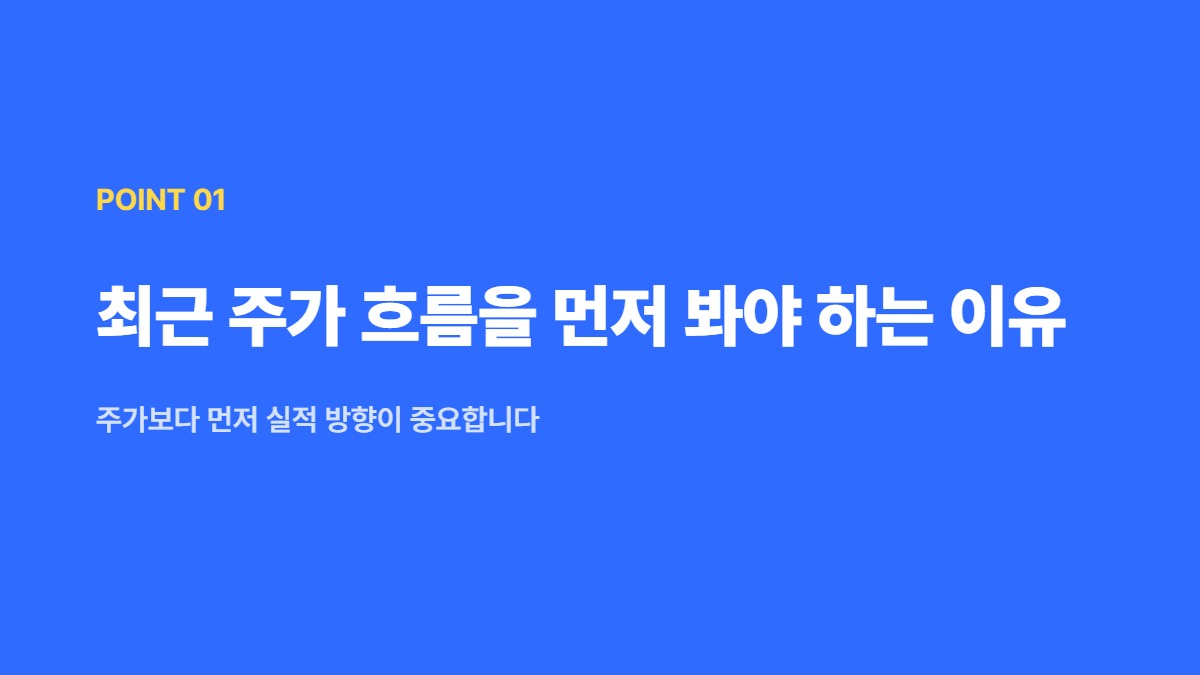 POINT 01

최근 주가 흐름을 먼저 봐야 하는 이유

주가보다 먼저 실적 방향이 중요합니다